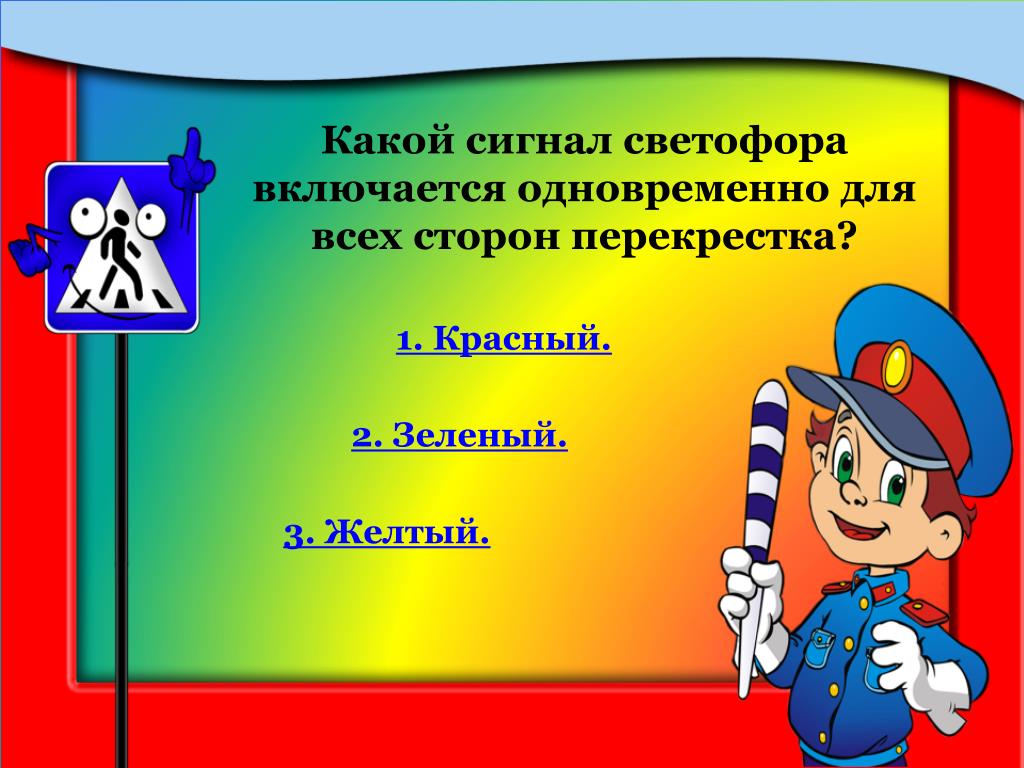 Какой сигнал светофора включается одновременно для всех сторон перекрестка?

1. Красный.

2. Зеленый.

3. Желтый.